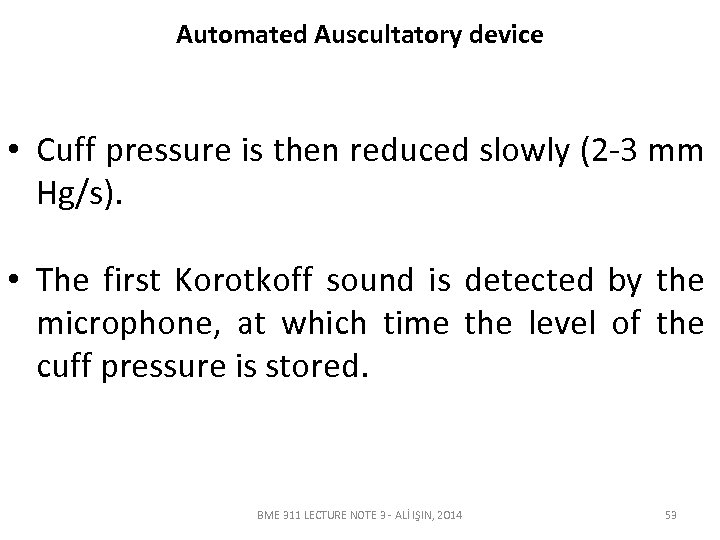 Automated Auscultatory device

• Cuff pressure is then reduced slowly (2-3 mm Hg/s).

• The first Korotkoff sound is detected by the microphone, at which time the level of the cuff pressure is stored.

BME 311 LECTURE NOTE 3 - ALİ IŞIN, 2014

53